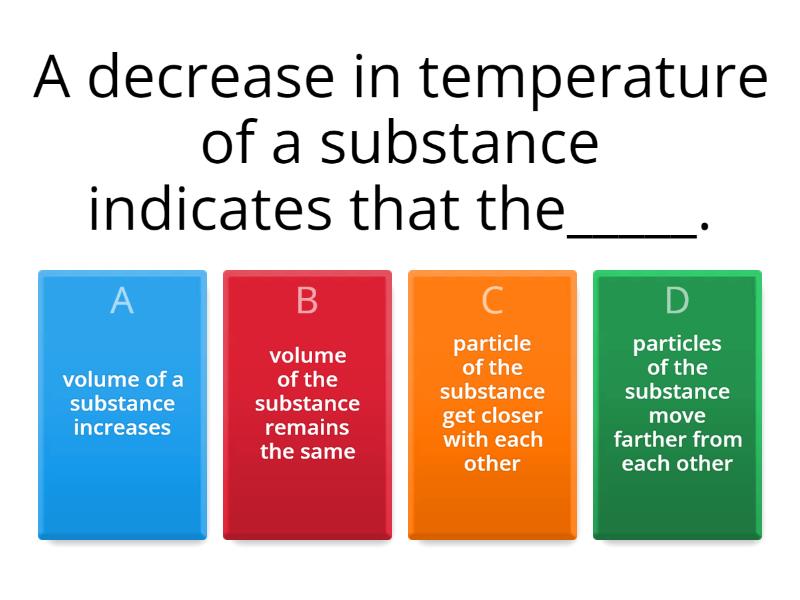 A decrease in temperature of a substance indicates that the_____.

A
volume of a substance increases

B
volume of the substance remains the same

C
particle of the substance get closer with each other

D
particles of the substance move farther from each other